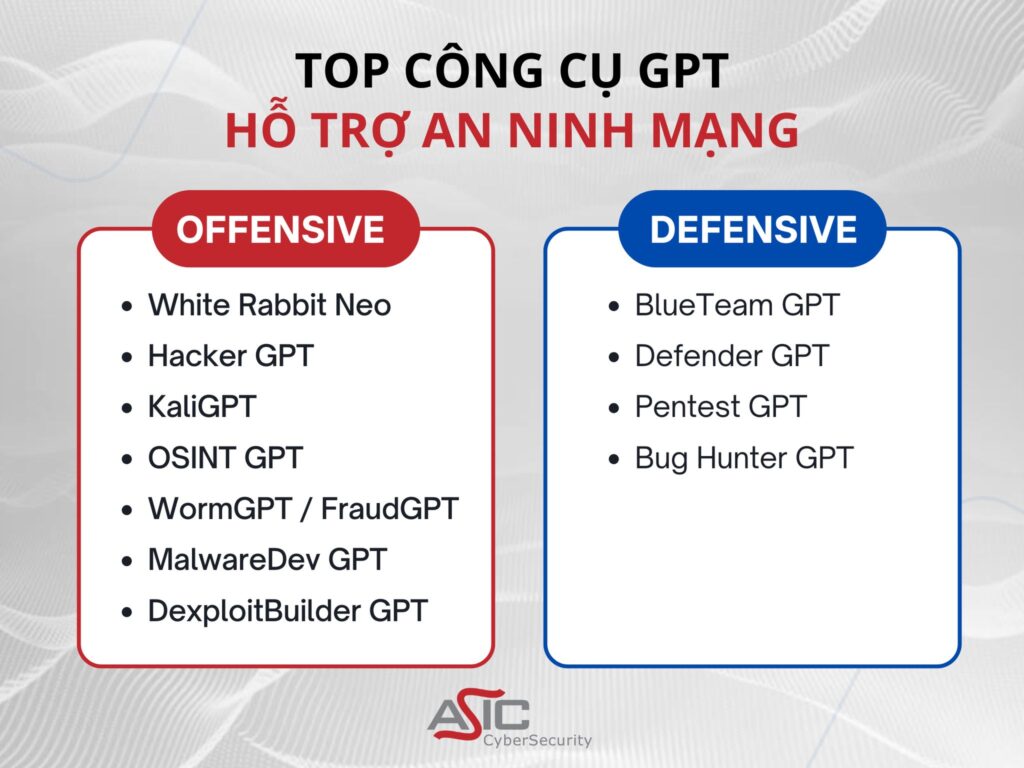 TOP CÔNG CỤ GPT
HỖ TRỢ AN NINH MẠNG

OFFENSIVE

- White Rabbit Neo
- Hacker GPT
- KaliGPT
- OSINT GPT
- WormGPT / FraudGPT
- MalwareDev GPT
- DexploitBuilder GPT

DEFENSIVE

- BlueTeam GPT
- Defender GPT
- Pentest GPT
- Bug Hunter GPT

ASIC
CyberSecurity